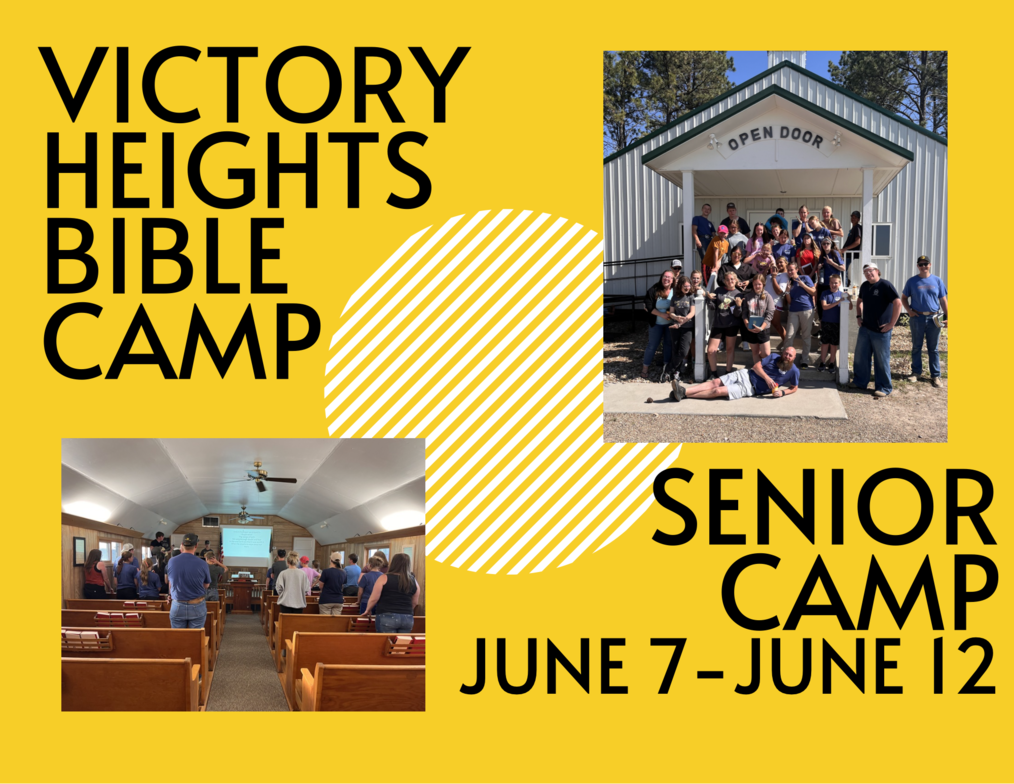 VICTORY HEIGHTS BIBLE CAMP

OPEN DOOR

SENIOR CAMP
JUNE 7-JUNE 12